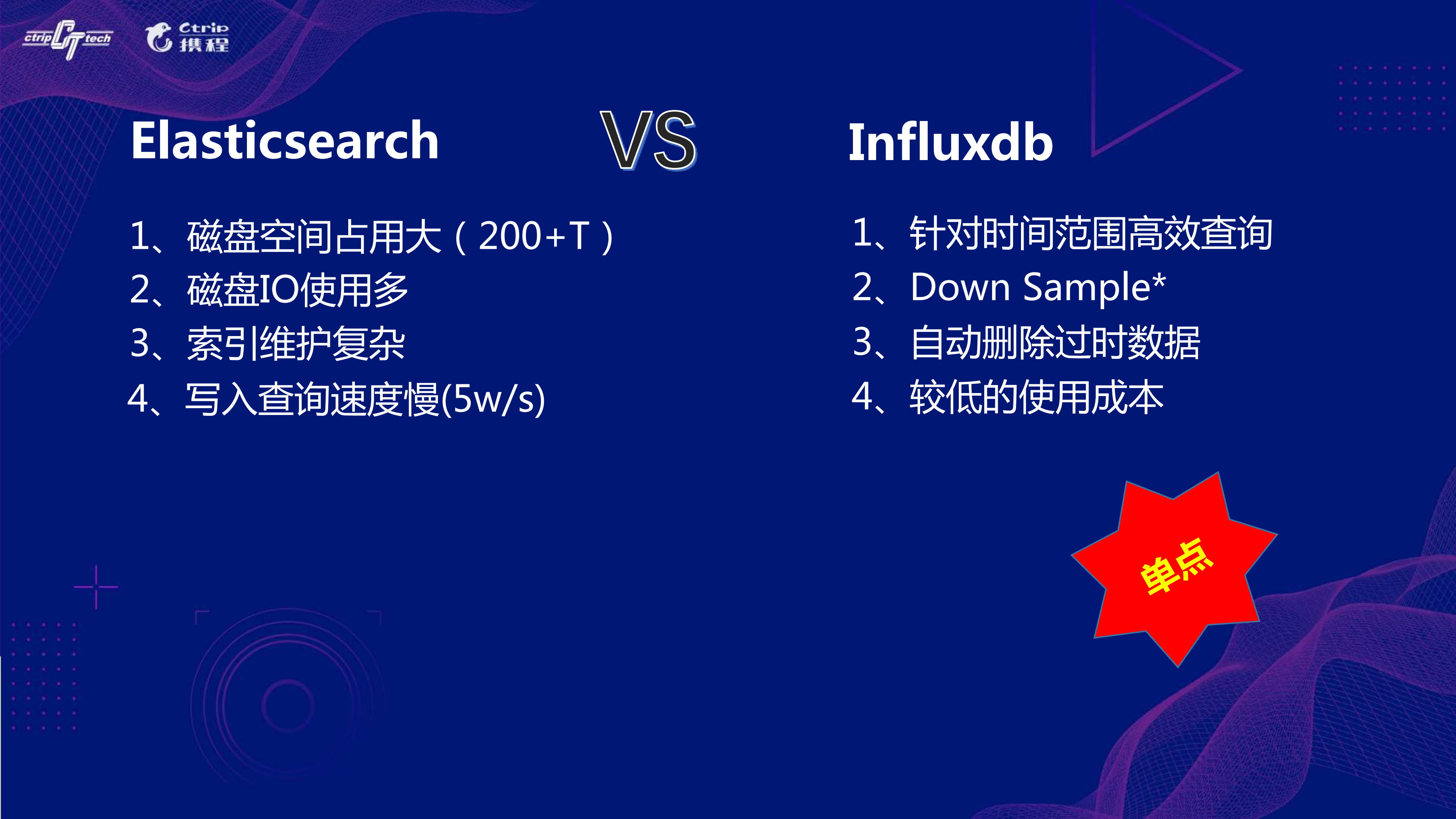 ctrip CT tech Ctrip 携程

Elasticsearch

VS

Influxdb

1、磁盘空间占用大（200+T）
2、磁盘IO使用多
3、索引维护复杂
4、写入查询速度慢(5w/s)

1、针对时间范围高效查询
2、Down Sample*
3、自动删除过时数据
4、较低的使用成本

单点